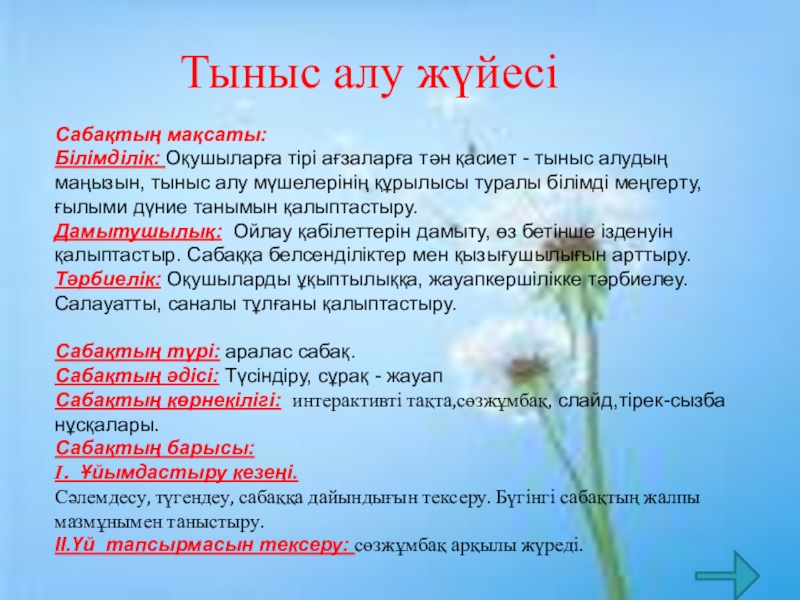 Тыныс алу жүйесі

Сабақтың мақсаты:
Білімділік: Оқушыларға тірі ағзаларға тән қасиет - тыныс алудың маңызын, тыныс алу мүшелерінің құрылысы туралы білімді меңгерту, ғылыми дүние танымын қалыптастыру.
Дамытушылық: Ойлау қабілеттерін дамыту, өз бетінше ізденуін қалыптастыр. Сабаққа белсенділіктер мен қызығушылығын арттыру.
Тәрбиелік: Оқушыларды ұқыптылыққа, жауапкершілікке тәрбиелеу. Салауатты, саналы тұлғаны қалыптастыру.

Сабақтың түрі: аралас сабақ.
Сабақтың әдісі: Түсіндіру, сұрақ - жауап
Сабақтың көрнекілігі: интерактивті тақта,сөзжұмбақ, слайд,тірек-сызба нұсқалары.
Сабақтың барысы:
I. Ұйымдастыру кезеңі.
Сәлемдесу, түгендеу, сабаққа дайындығын тексеру. Бүгінгі сабақтың жалпы мазмұнымен таныстыру.
II.Үй тапсырмасын тексеру: сөзжұмбақ арқылы жүреді.